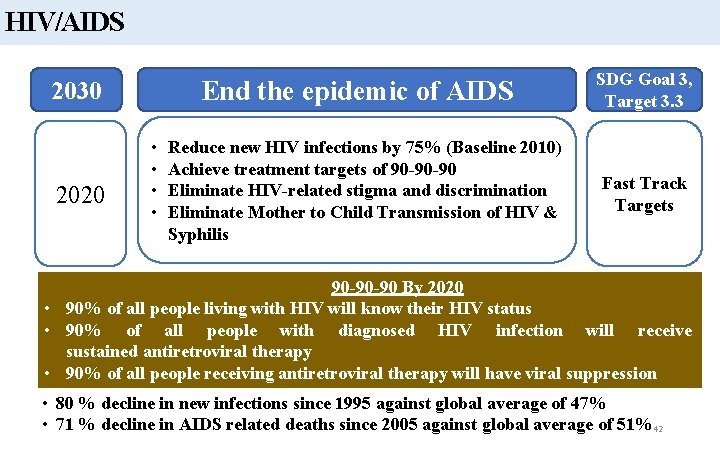 HIV/AIDS

2030

End the epidemic of AIDS

SDG Goal 3, Target 3.3

2020

• Reduce new HIV infections by 75% (Baseline 2010)
• Achieve treatment targets of 90-90-90
• Eliminate HIV-related stigma and discrimination
• Eliminate Mother to Child Transmission of HIV & Syphilis

Fast Track Targets

90-90-90 By 2020
• 90% of all people living with HIV will know their HIV status
• 90% of all people with diagnosed HIV infection will receive sustained antiretroviral therapy
• 90% of all people receiving antiretroviral therapy will have viral suppression

• 80 % decline in new infections since 1995 against global average of 47%
• 71 % decline in AIDS related deaths since 2005 against global average of 51%

42